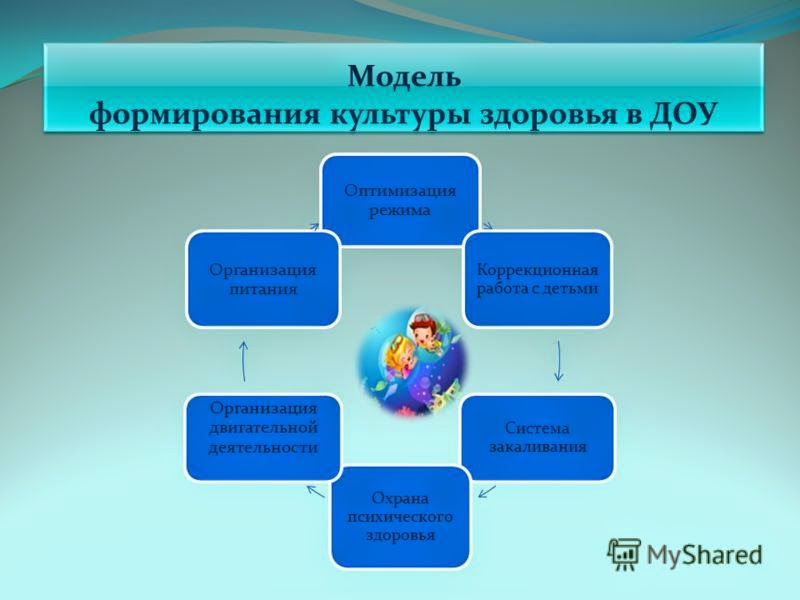 Модель
формирования культуры здоровья в ДОУ

Оптимизация режима

Коррекционная работа с детьми

Система закаливания

Охрана психического здоровья

Организация двигательной деятельности

Организация питания

MyShared